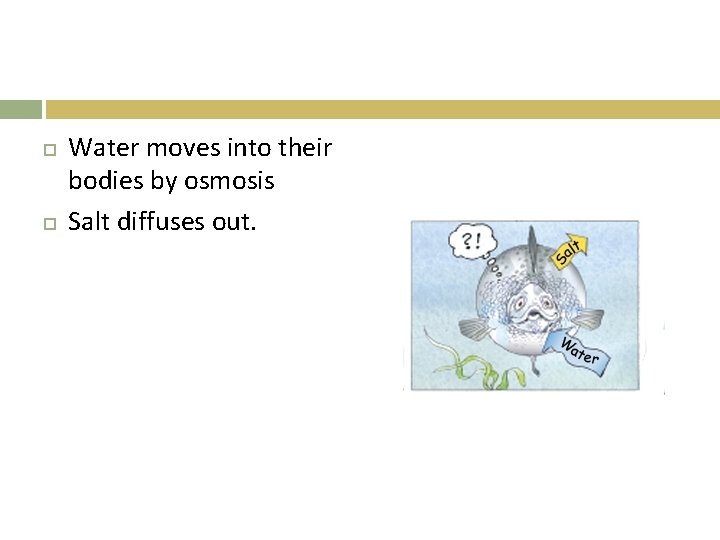 Water moves into their bodies by osmosis

Salt diffuses out.

?!

Salt

Water